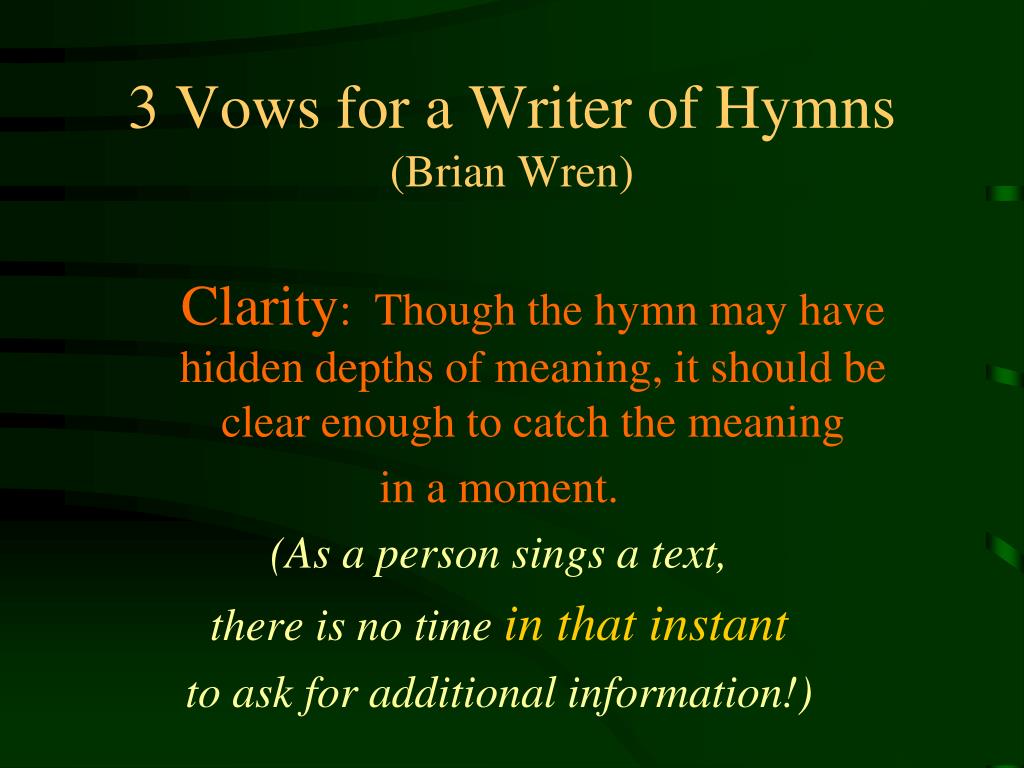 3 Vows for a Writer of Hymns
(Brian Wren)

Clarity: Though the hymn may have hidden depths of meaning, it should be clear enough to catch the meaning in a moment.

(As a person sings a text, there is no time in that instant to ask for additional information!)